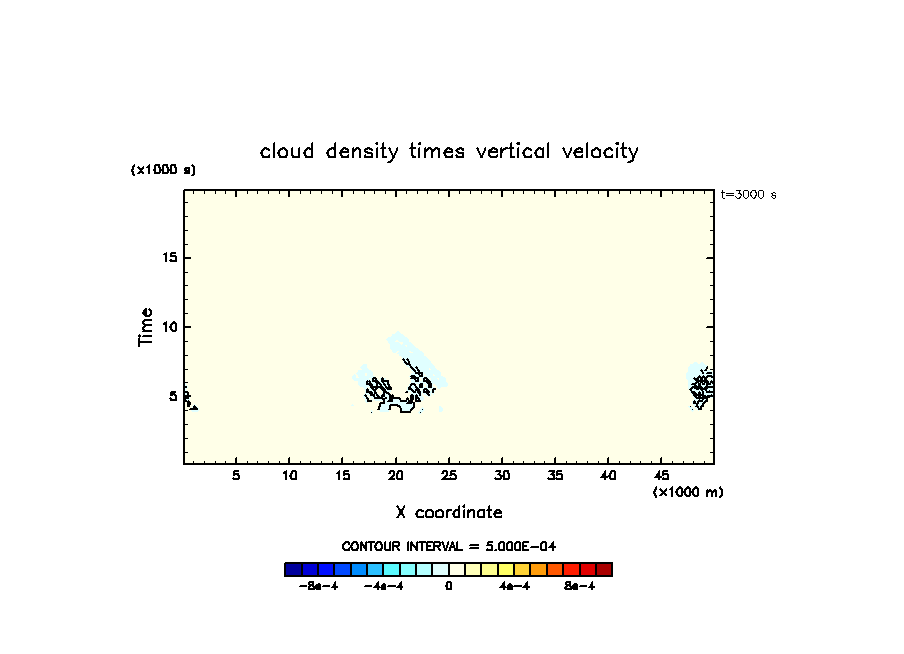 cloud density times vertical velocity

(x1000 s)

t=3000 s

Time

15

10

5

5 10 15 20 25 30 35 40 45

(x1000 m)

X coordinate

CONTOUR INTERVAL = 5.000E-04

-8e-4 -4e-4 0 4e-4 8e-4